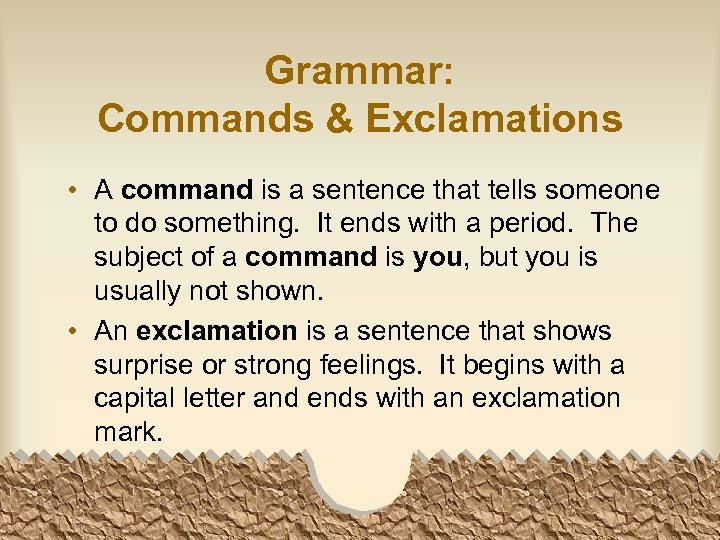 Grammar:
Commands & Exclamations

• A command is a sentence that tells someone to do something. It ends with a period. The subject of a command is you, but you is usually not shown.
• An exclamation is a sentence that shows surprise or strong feelings. It begins with a capital letter and ends with an exclamation mark.